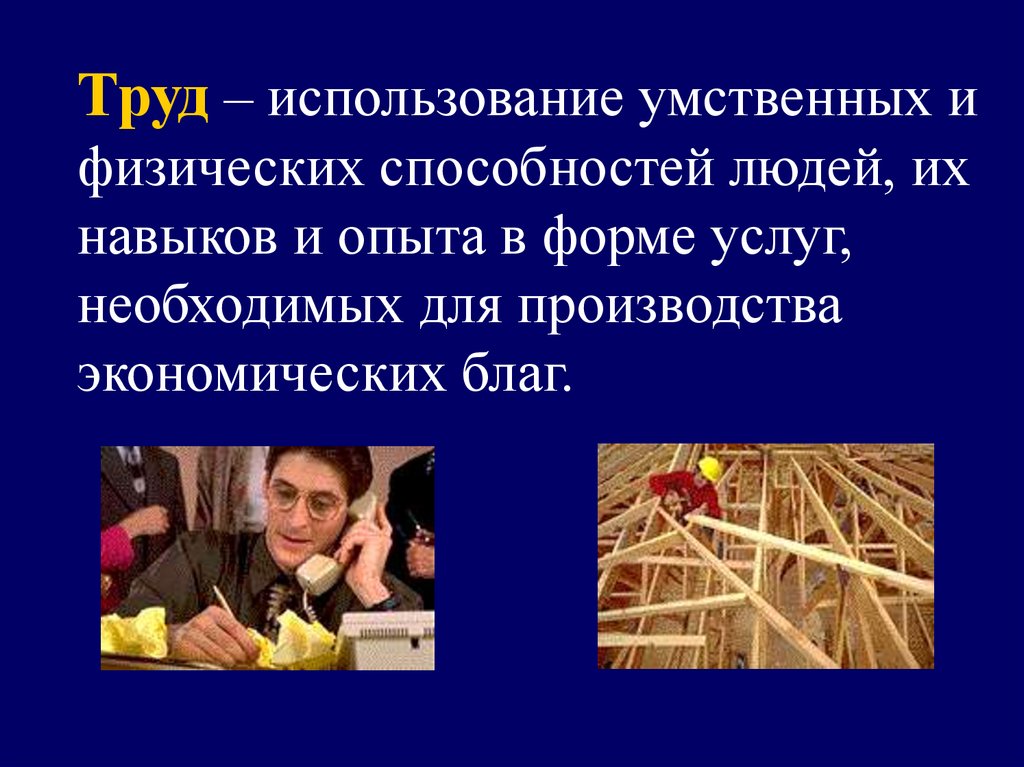 Труд – использование умственных и физических способностей людей, их навыков и опыта в форме услуг, необходимых для производства экономических благ.